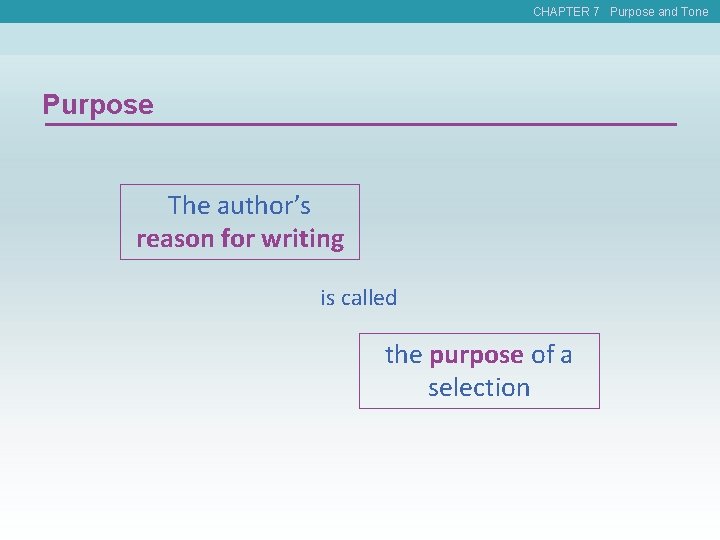 CHAPTER 7 Purpose and Tone

Purpose

The author's reason for writing

is called

the purpose of a selection